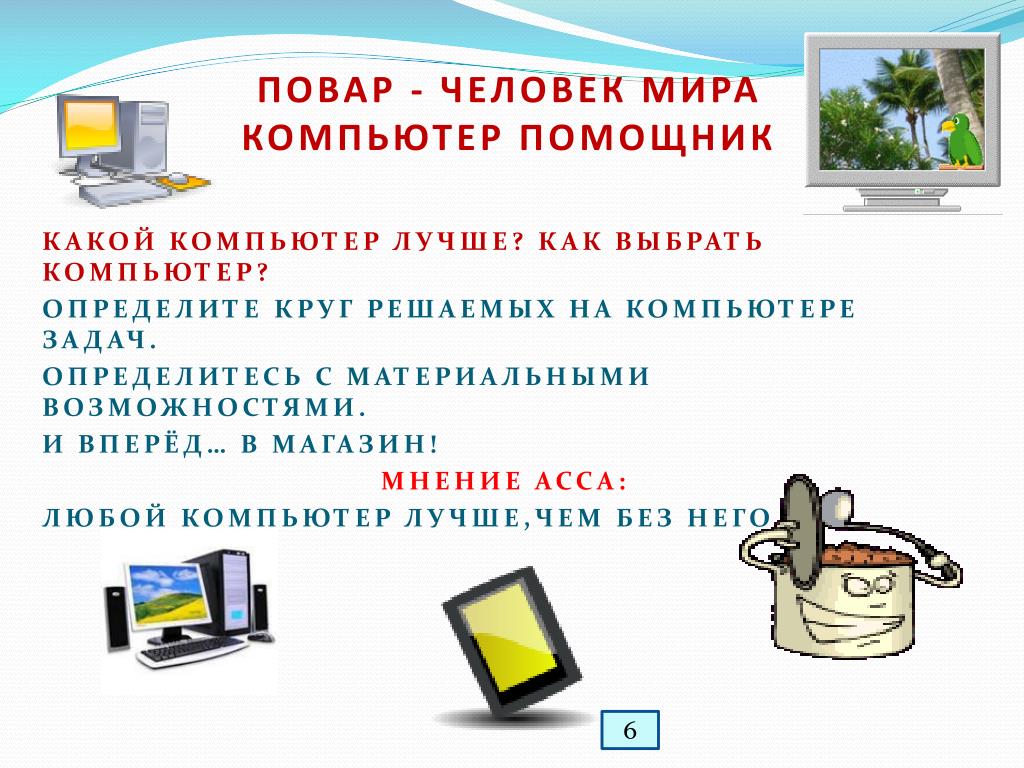 ПОВАР - ЧЕЛОВЕК МИРА
КОМПЬЮТЕР ПОМОЩНИК

КАКОЙ КОМПЬЮТЕР ЛУЧШЕ? КАК ВЫБРАТЬ КОМПЬЮТЕР?

ОПРЕДЕЛИТЕ КРУГ РЕШАЕМЫХ НА КОМПЬЮТЕРЕ ЗАДАЧ.

ОПРЕДЕЛИТЕСЬ С МАТЕРИАЛЬНЫМИ ВОЗМОЖНОСТЯМИ.

И ВПЕРЁД… В МАГАЗИН!

МНЕНИЕ АССА:

ЛЮБОЙ КОМПЬЮТЕР ЛУЧШЕ,ЧЕМ БЕЗ НЕГО

6